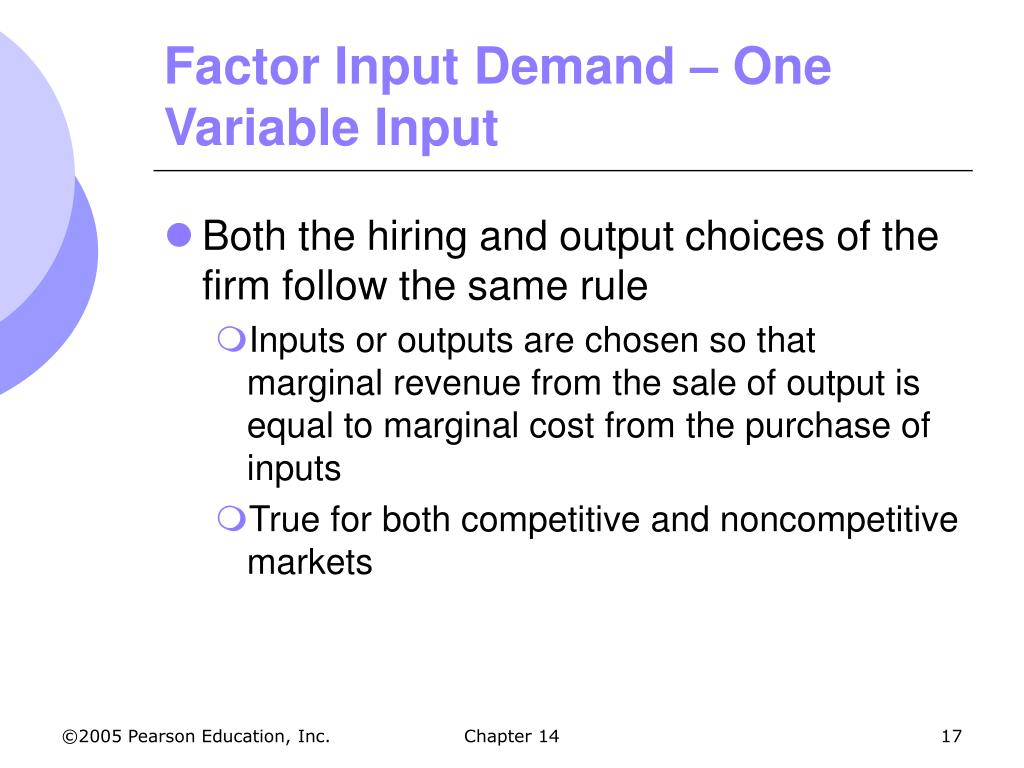 Factor Input Demand – One Variable Input

Both the hiring and output choices of the firm follow the same rule

Inputs or outputs are chosen so that marginal revenue from the sale of output is equal to marginal cost from the purchase of inputs

True for both competitive and noncompetitive markets

©2005 Pearson Education, Inc.

Chapter 14

17